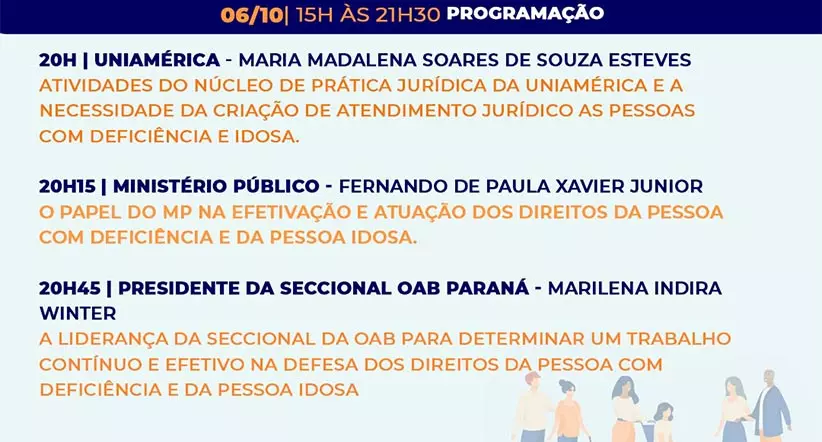 06/10| 15H ÀS 21H30 PROGRAMAÇÃO

20H | UNIAMÉRICA - MARIA MADALENA SOARES DE SOUZA ESTEVES
ATIVIDADES DO NÚCLEO DE PRÁTICA JURÍDICA DA UNIAMÉRICA E A NECESSIDADE DA CRIAÇÃO DE ATENDIMENTO JURÍDICO AS PESSOAS COM DEFICIÊNCIA E IDOSA.

20H15 | MINISTÉRIO PÚBLICO - FERNANDO DE PAULA XAVIER JUNIOR
O PAPEL DO MP NA EFETIVAÇÃO E ATUAÇÃO DOS DIREITOS DA PESSOA COM DEFICIÊNCIA E DA PESSOA IDOSA.

20H45 | PRESIDENTE DA SECCIONAL OAB PARANÁ - MARILENA INDIRA WINTER
A LIDERANÇA DA SECCIONAL DA OAB PARA DETERMINAR UM TRABALHO CONTÍNUO E EFETIVO NA DEFESA DOS DIREITOS DA PESSOA COM DEFICIÊNCIA E DA PESSOA IDOSA